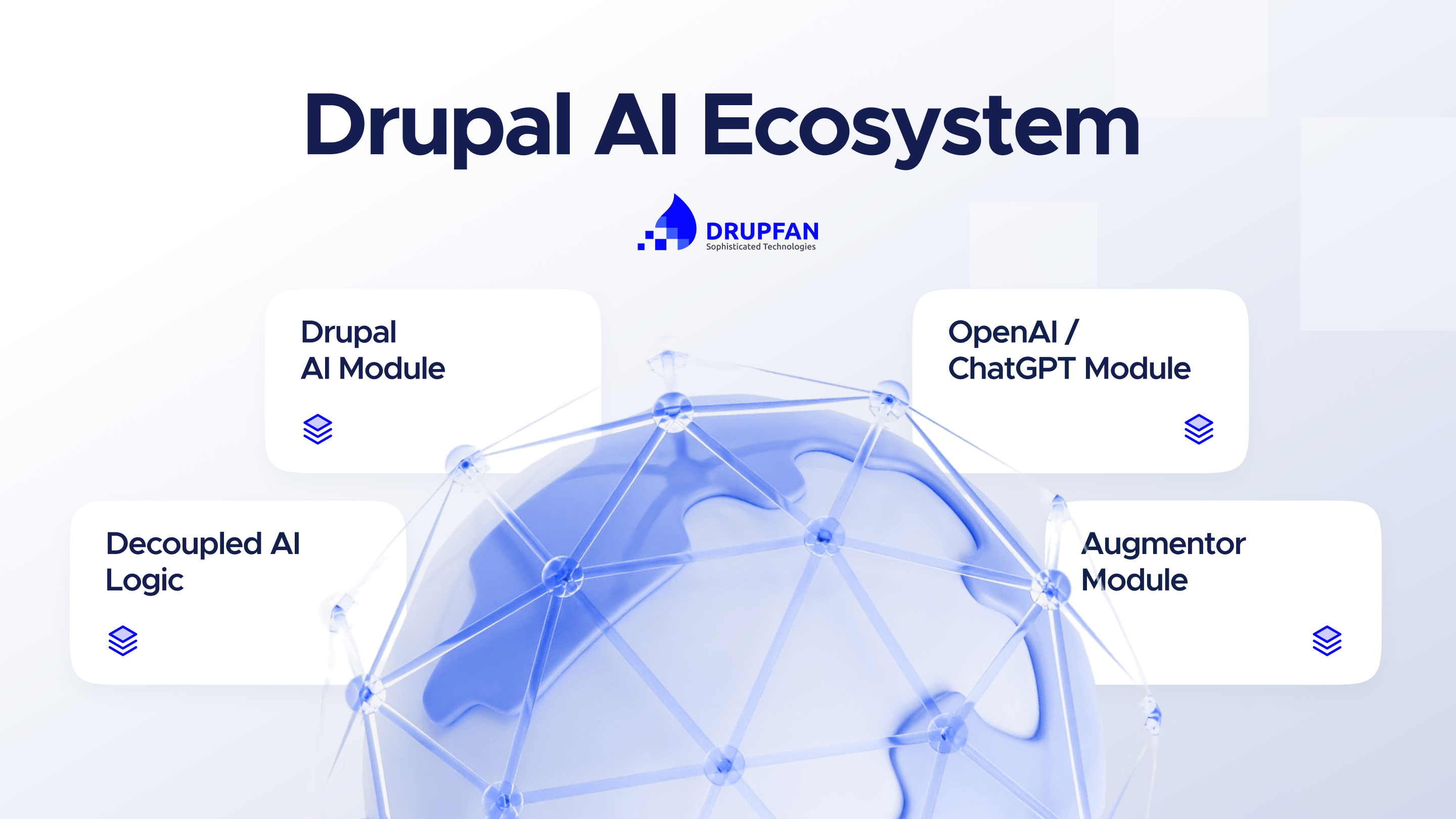 Drupal AI Ecosystem

DRUPFAN
Sophisticated Technologies

Drupal
AI Module

OpenAI /
ChatGPT Module

Decoupled AI
Logic

Augmentor
Module